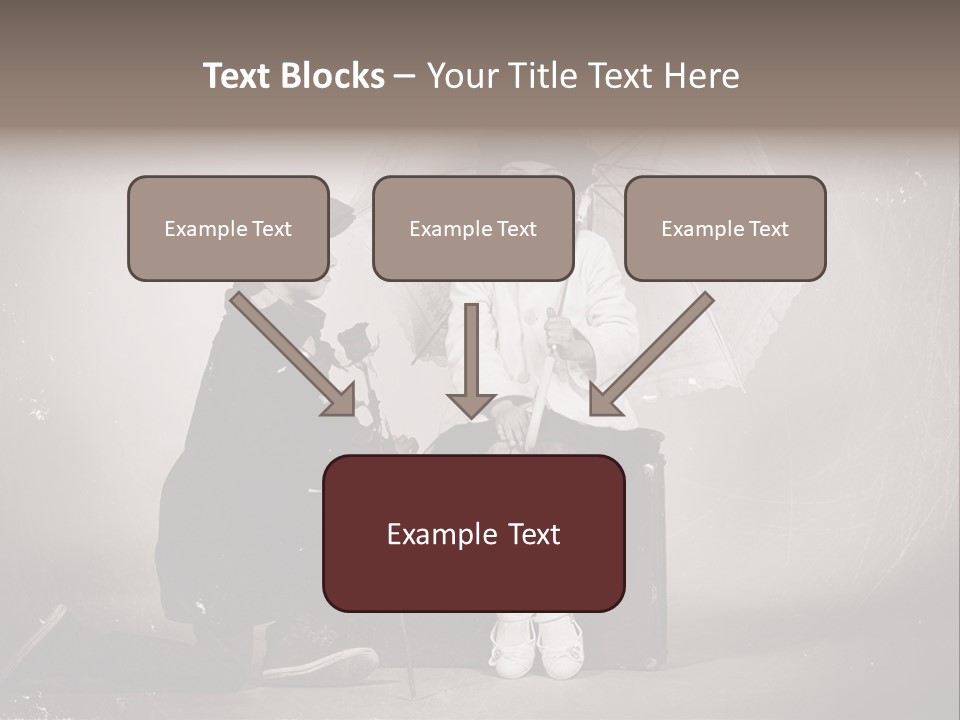 Text Blocks – Your Title Text Here

Example Text

Example Text

Example Text

Example Text